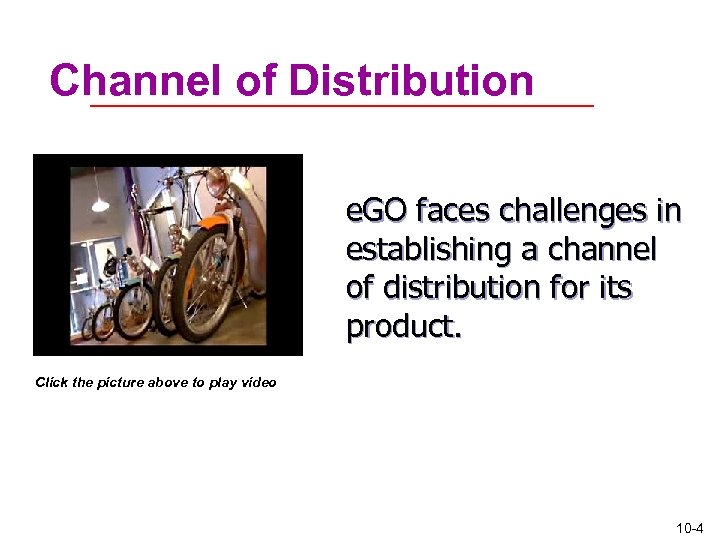 Channel of Distribution

eGO faces challenges in establishing a channel of distribution for its product.

Click the picture above to play video

10-4